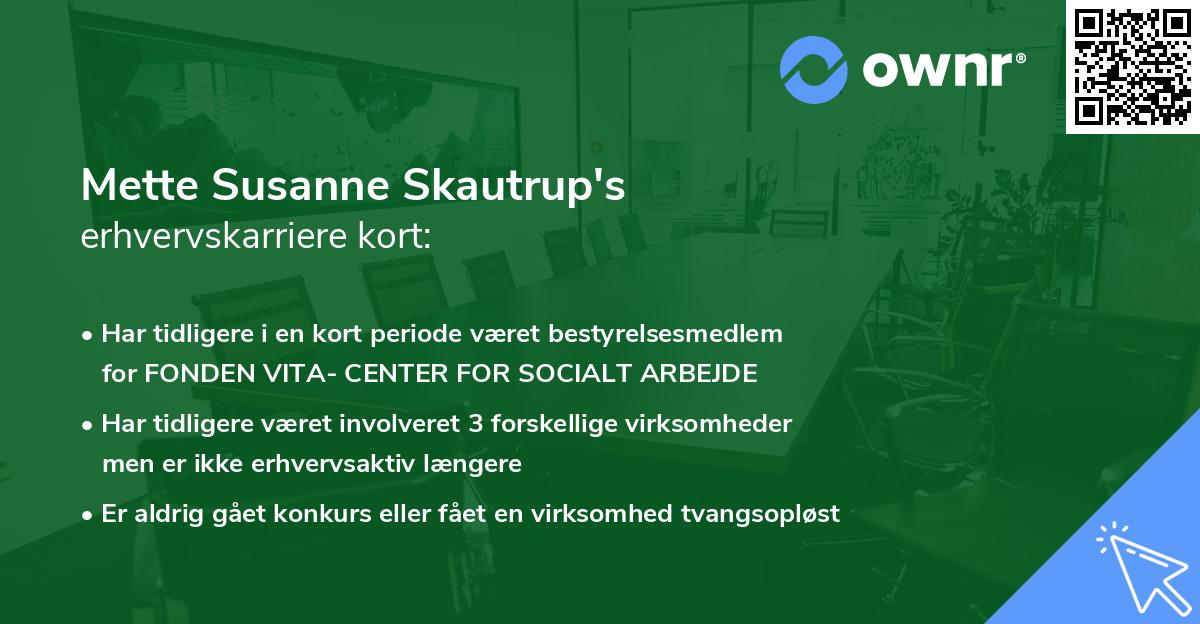 ownr®

Mette Susanne Skautrup's
erhvervskarriere kort:

• Har tidligere i en kort periode været bestyrelsesmedlem for FONDEN VITA- CENTER FOR SOCIALT ARBEJDE

• Har tidligere været involveret 3 forskellige virksomheder men er ikke erhvervsaktiv længere

• Er aldrig gået konkurs eller fået en virksomhed tvangsopløst